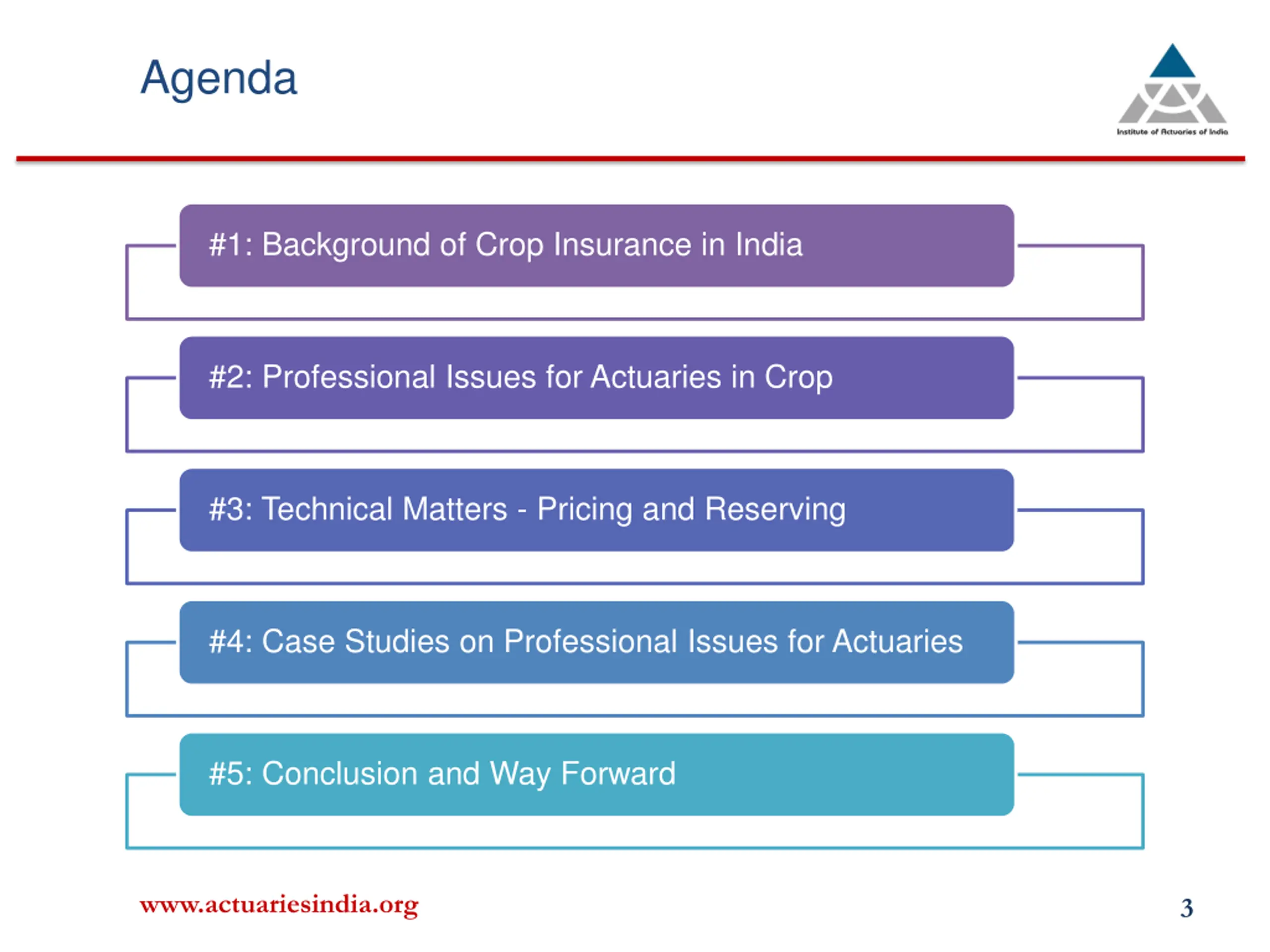 Agenda

Institute of Actuaries of India

#1: Background of Crop Insurance in India

#2: Professional Issues for Actuaries in Crop

#3: Technical Matters - Pricing and Reserving

#4: Case Studies on Professional Issues for Actuaries

#5: Conclusion and Way Forward

www.actuariesindia.org

3